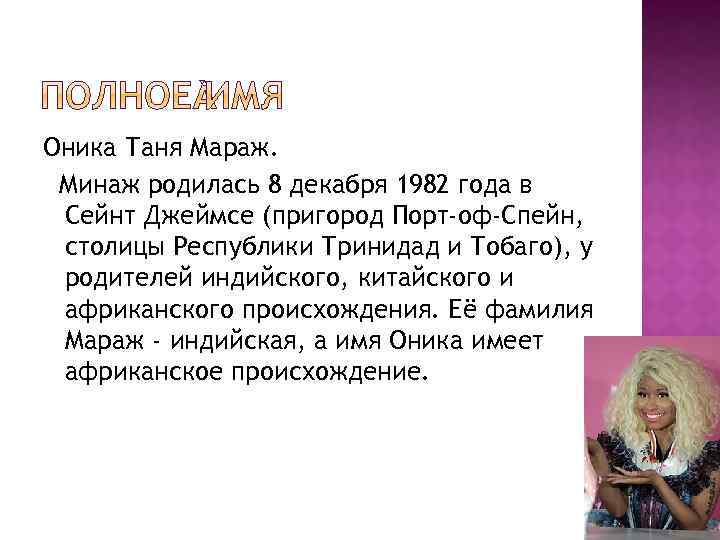 ПОЛНОЕ ИМЯ

Оника Таня Мараж.

Минаж родилась 8 декабря 1982 года в Сейнт Джеймсе (пригород Порт-оф-Спейн, столицы Республики Тринидад и Тобаго), у родителей индийского, китайского и африканского происхождения. Её фамилия Мараж - индийская, а имя Оника имеет африканское происхождение.